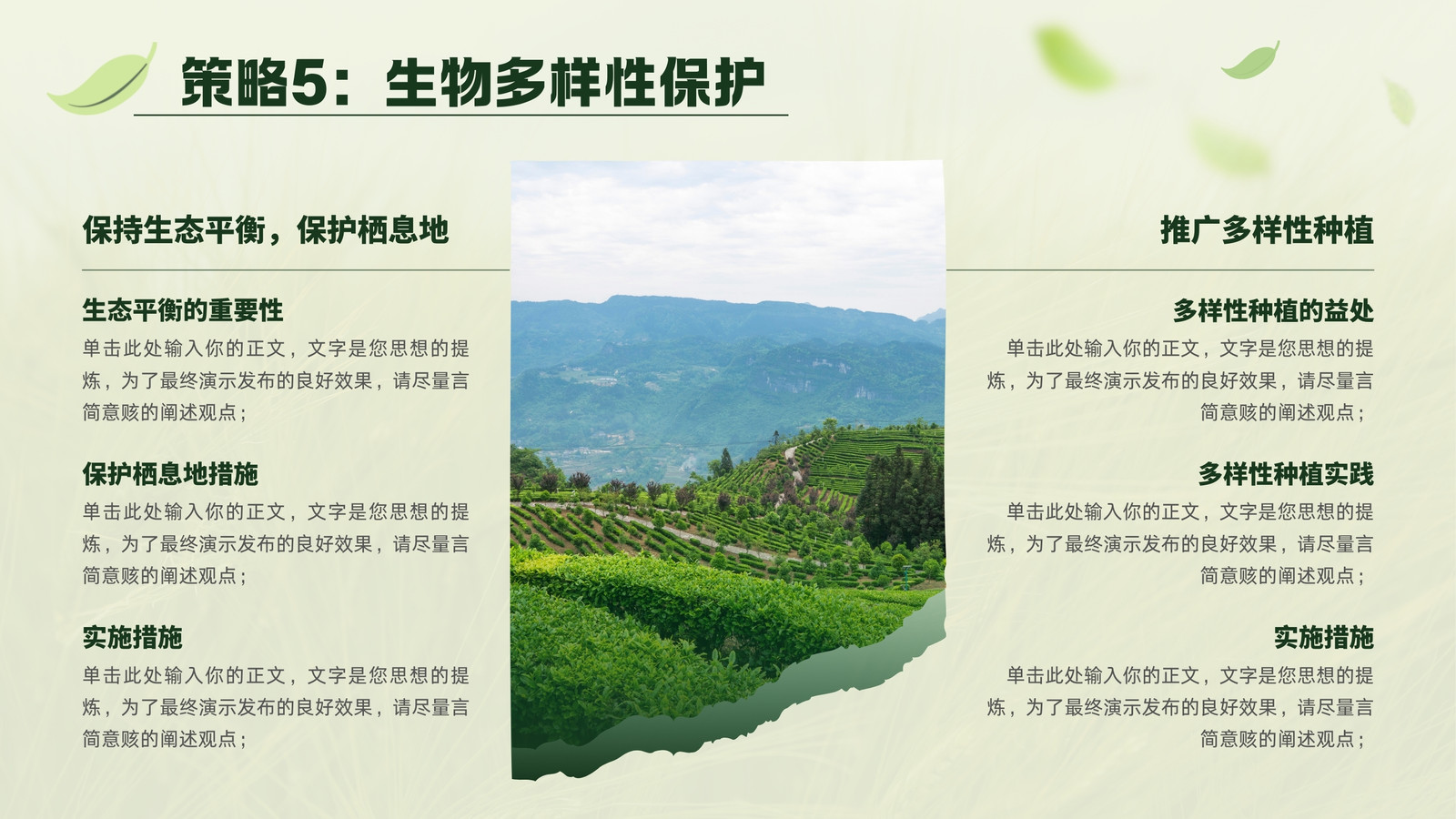 策略5：生物多样性保护

保持生态平衡，保护栖息地

生态平衡的重要性
单击此处输入你的正文，文字是您思想的提炼，为了最终演示发布的良好效果，请尽量言简意赅的阐述观点；

保护栖息地措施
单击此处输入你的正文，文字是您思想的提炼，为了最终演示发布的良好效果，请尽量言简意赅的阐述观点；

实施措施
单击此处输入你的正文，文字是您思想的提炼，为了最终演示发布的良好效果，请尽量言简意赅的阐述观点；

推广多样性种植

多样性种植的益处
单击此处输入你的正文，文字是您思想的提炼，为了最终演示发布的良好效果，请尽量言简意赅的阐述观点；

多样性种植实践
单击此处输入你的正文，文字是您思想的提炼，为了最终演示发布的良好效果，请尽量言简意赅的阐述观点；

实施措施
单击此处输入你的正文，文字是您思想的提炼，为了最终演示发布的良好效果，请尽量言简意赅的阐述观点；